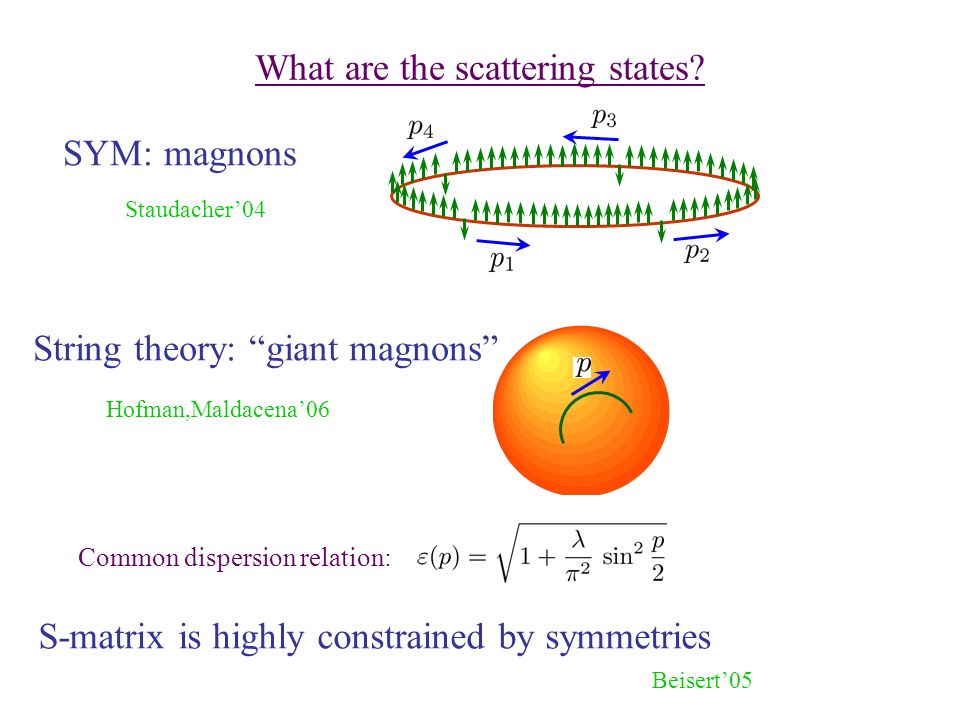 What are the scattering states?

SYM: magnons

Staudacher’04

$p_4$ $p_3$

$p_1$ $p_2$

String theory: “giant magnons”

Hofman,Maldacena’06

$p$

Common dispersion relation: $\varepsilon(p) = \sqrt{1 + \frac{\lambda}{\pi^2} \sin^2 \frac{p}{2}}$

S-matrix is highly constrained by symmetries

Beisert’05